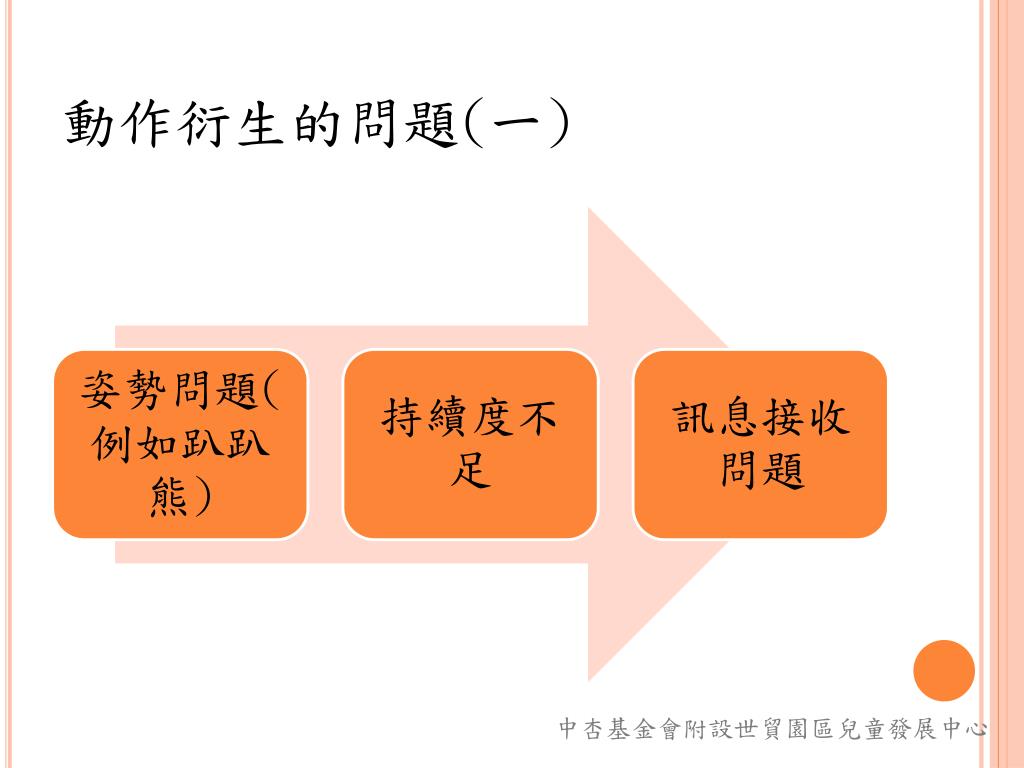 動作衍生的問題(一)

姿勢問題(例如趴趴熊)

持續度不足

訊息接收問題

中杏基金會附設世貿園區兒童發展中心